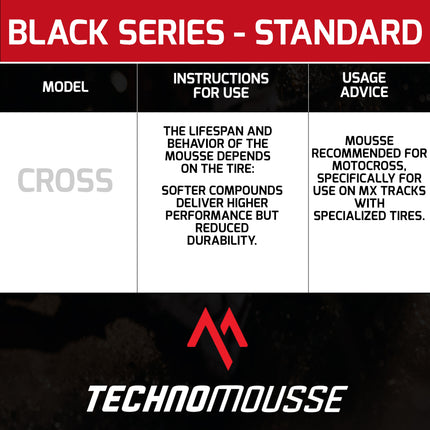 BLACK SERIES - STANDARD

| MODEL | INSTRUCTIONS FOR USE | USAGE ADVICE |
|---|---|---|
| CROSS | THE LIFESPAN AND BEHAVIOR OF THE MOUSSE DEPENDS ON THE TIRE: SOFTER COMPOUNDS DELIVER HIGHER PERFORMANCE BUT REDUCED DURABILITY. | MOUSSE RECOMMENDED FOR MOTOCROSS, SPECIFICALLY FOR USE ON MX TRACKS WITH SPECIALIZED TIRES. |

TECHNOMOUSSE